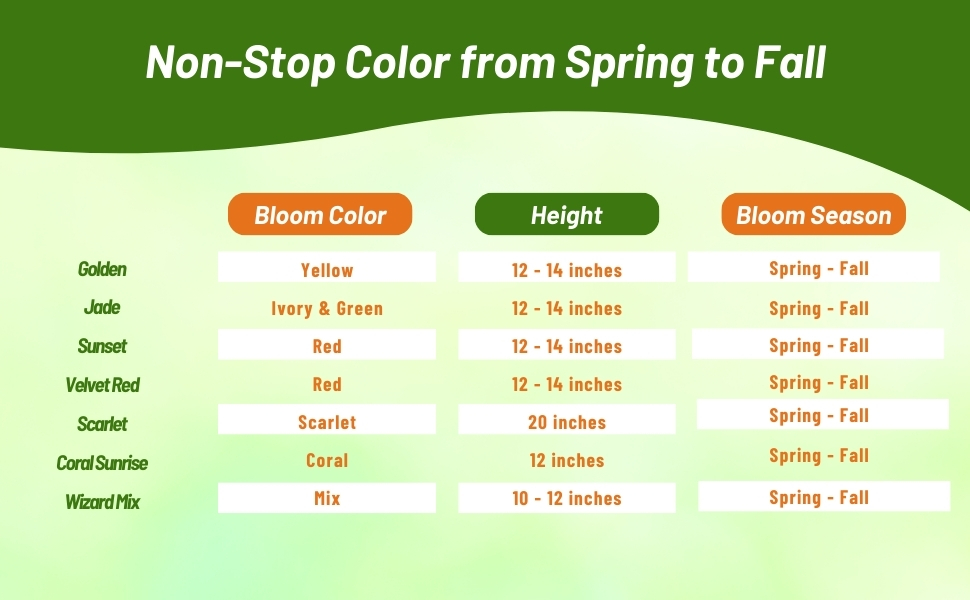 Non-Stop Color from Spring to Fall

| | Bloom Color | Height | Bloom Season |
|---|---|---|---|
| Golden | Yellow | 12 - 14 inches | Spring - Fall |
| Jade | Ivory & Green | 12 - 14 inches | Spring - Fall |
| Sunset | Red | 12 - 14 inches | Spring - Fall |
| Velvet Red | Red | 12 - 14 inches | Spring - Fall |
| Scarlet | Scarlet | 20 inches | Spring - Fall |
| Coral Sunrise | Coral | 12 inches | Spring - Fall |
| Wizard Mix | Mix | 10 - 12 inches | Spring - Fall |